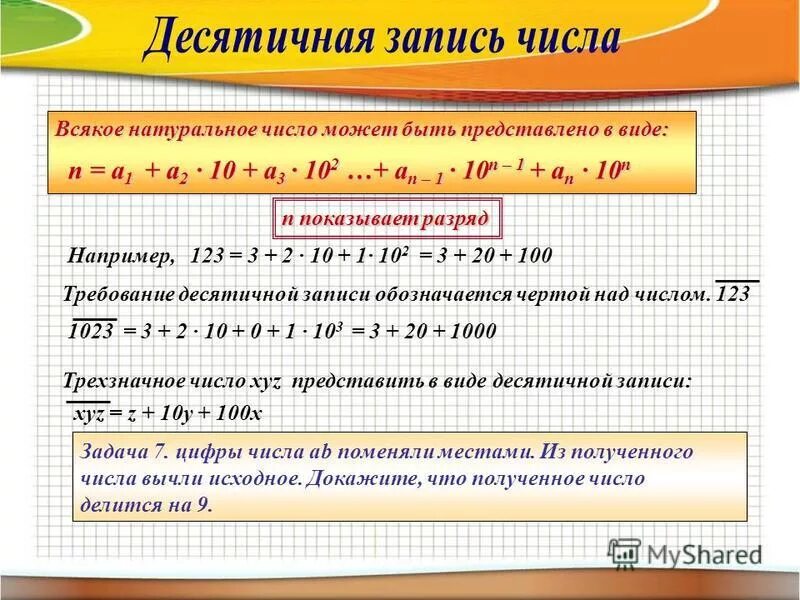 Десятичная запись числа

Всякое натуральное число может быть представлено в виде:

$n = a_1 + a_2 \cdot 10 + a_3 \cdot 10^2 \ldots + a_{n-1} \cdot 10^{n-1} + a_n \cdot 10^n$

n показывает разряд

Например, $123 = 3 + 2 \cdot 10 + 1 \cdot 10^2 = 3 + 20 + 100$

Требование десятичной записи обозначается чертой над числом. $\overline{123}$

$\overline{1023} = 3 + 2 \cdot 10 + 0 + 1 \cdot 10^3 = 3 + 20 + 1000$

Трехзначное число xyz представить в виде десятичной записи:

$\overline{xyz} = z + 10y + 100x$

Задача 7. цифры числа ab поменяли местами. Из полученного числа вычли исходное. Докажите, что полученное число делится на 9.

MyShared